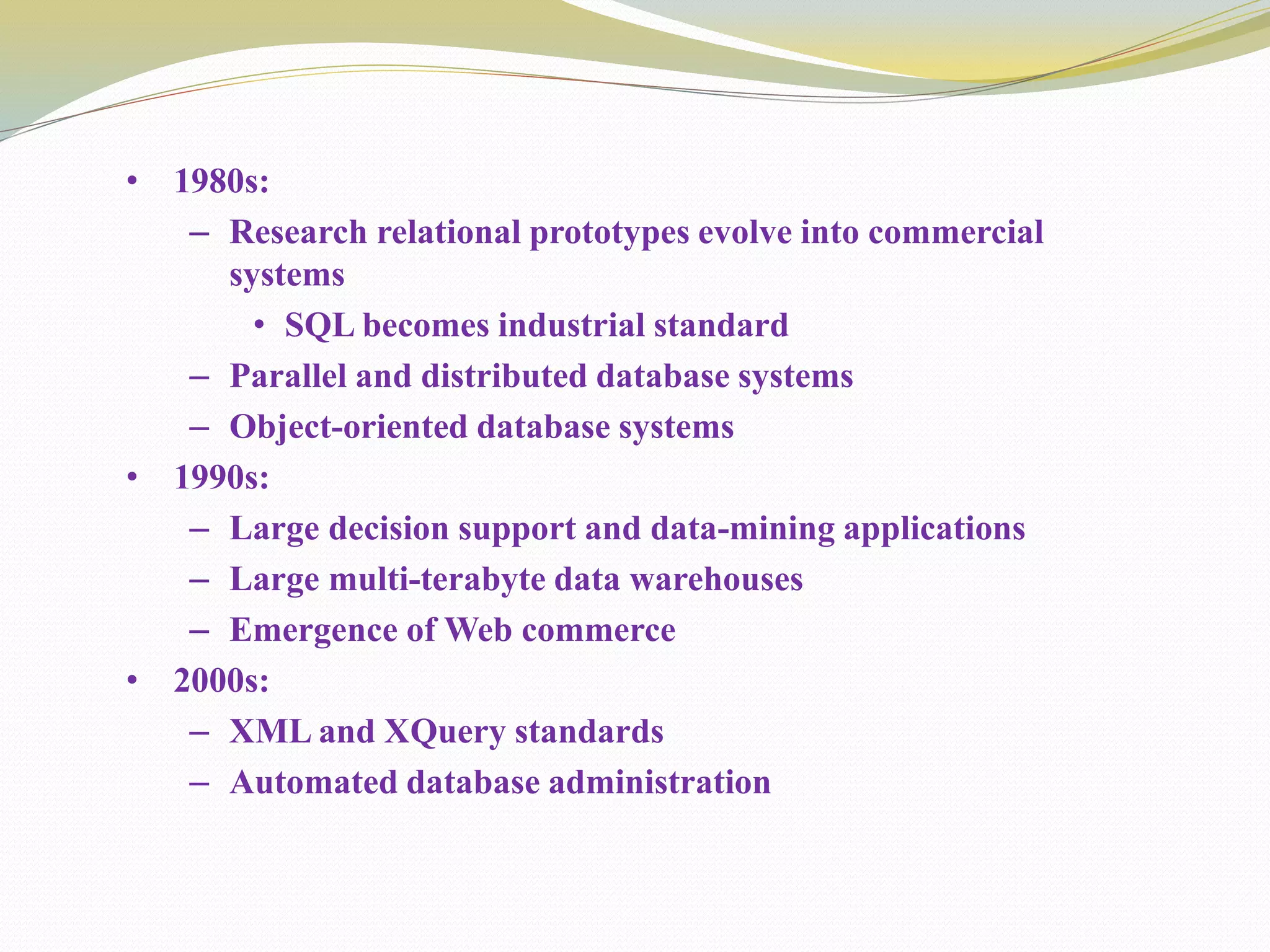 • 1980s:
– Research relational prototypes evolve into commercial systems
• SQL becomes industrial standard
– Parallel and distributed database systems
– Object-oriented database systems
• 1990s:
– Large decision support and data-mining applications
– Large multi-terabyte data warehouses
– Emergence of Web commerce
• 2000s:
– XML and XQuery standards
– Automated database administration